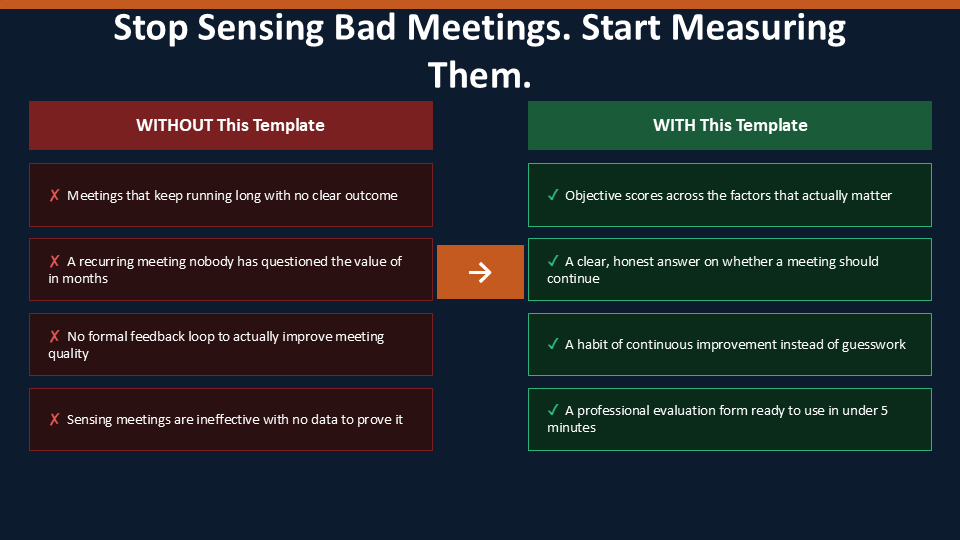 Stop Sensing Bad Meetings. Start Measuring Them.

WITHOUT This Template

✗ Meetings that keep running long with no clear outcome

✗ A recurring meeting nobody has questioned the value of in months

✗ No formal feedback loop to actually improve meeting quality

✗ Sensing meetings are ineffective with no data to prove it

→

WITH This Template

✓ Objective scores across the factors that actually matter

✓ A clear, honest answer on whether a meeting should continue

✓ A habit of continuous improvement instead of guesswork

✓ A professional evaluation form ready to use in under 5 minutes